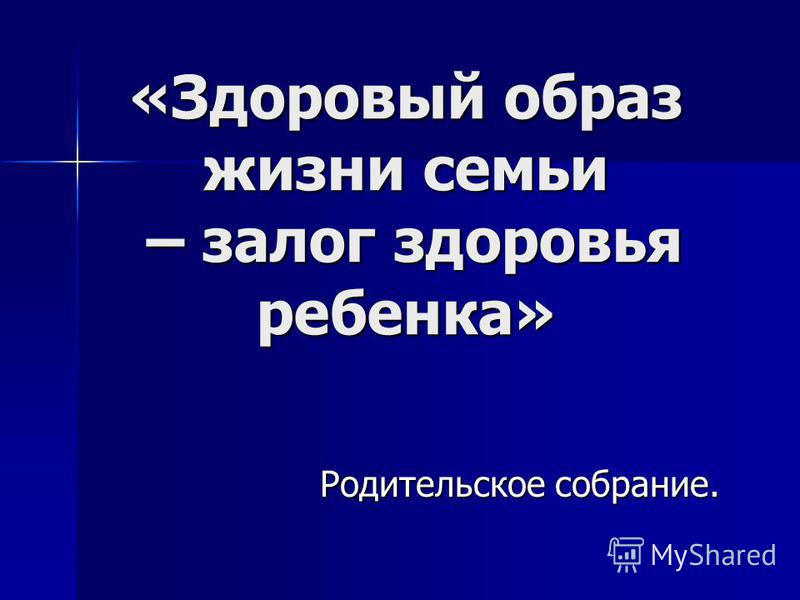 «Здоровый образ жизни семьи – залог здоровья ребенка»

Родительское собрание.

MyShared